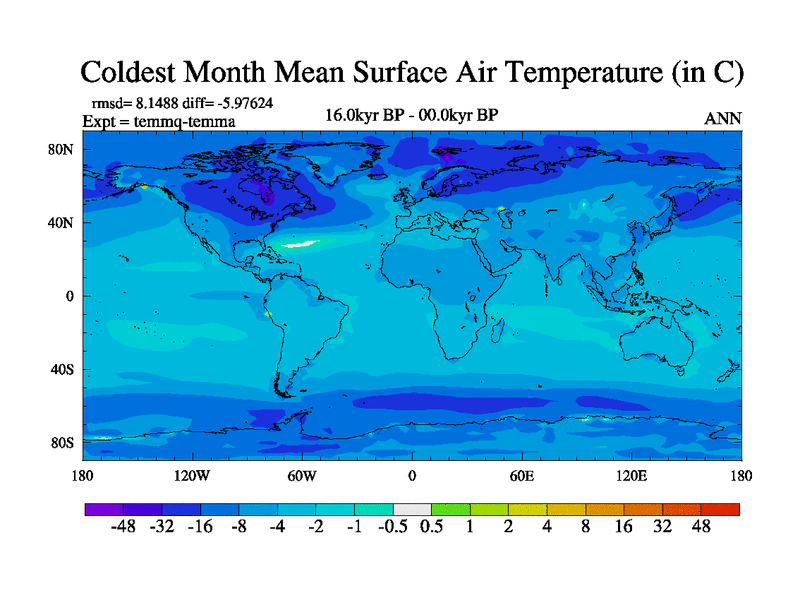 Coldest Month Mean Surface Air Temperature (in C)

rmsd= 8.1488 diff= -5.97624
Expt = temmq-temma

16.0kyr BP - 00.0kyr BP

ANN

80N
40N
0
40S
80S

180 120W 60W 0 60E 120E 180

-48 -32 -16 -8 -4 -2 -1 -0.5 0.5 1 2 4 8 16 32 48